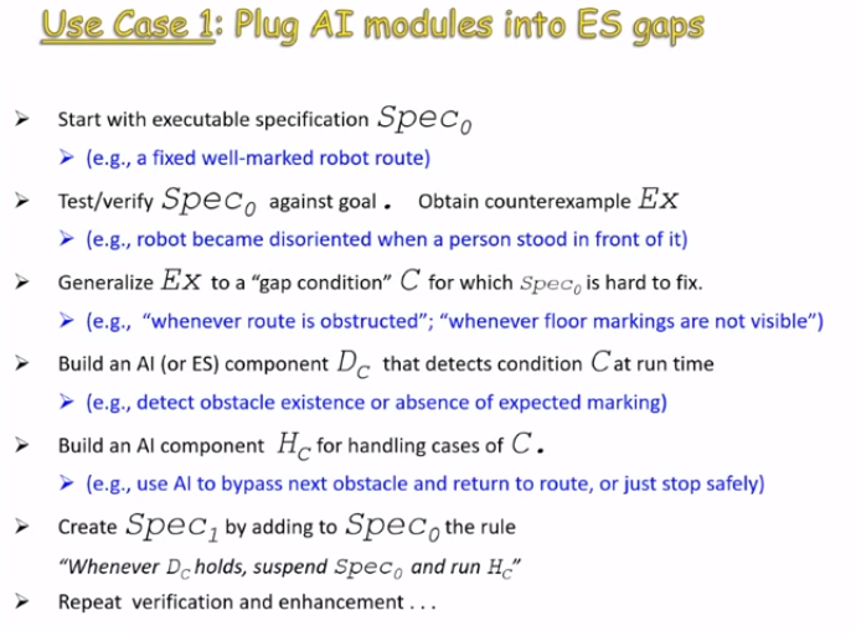 Use Case 1: Plug AI modules into ES gaps

➢ Start with executable specification $Spec_0$

➢ (e.g., a fixed well-marked robot route)

➢ Test/verify $Spec_0$ against goal. Obtain counterexample $Ex$

➢ (e.g., robot became disoriented when a person stood in front of it)

➢ Generalize $Ex$ to a "gap condition" $C$ for which $Spec_0$ is hard to fix.

➢ (e.g., "whenever route is obstructed"; "whenever floor markings are not visible")

➢ Build an AI (or ES) component $D_C$ that detects condition $C$ at run time

➢ (e.g., detect obstacle existence or absence of expected marking)

➢ Build an AI component $H_C$ for handling cases of $C$.

➢ (e.g., use AI to bypass next obstacle and return to route, or just stop safely)

➢ Create $Spec_1$ by adding to $Spec_0$ the rule

"Whenever $D_C$ holds, suspend $Spec_0$ and run $H_C$"

➢ Repeat verification and enhancement . . .